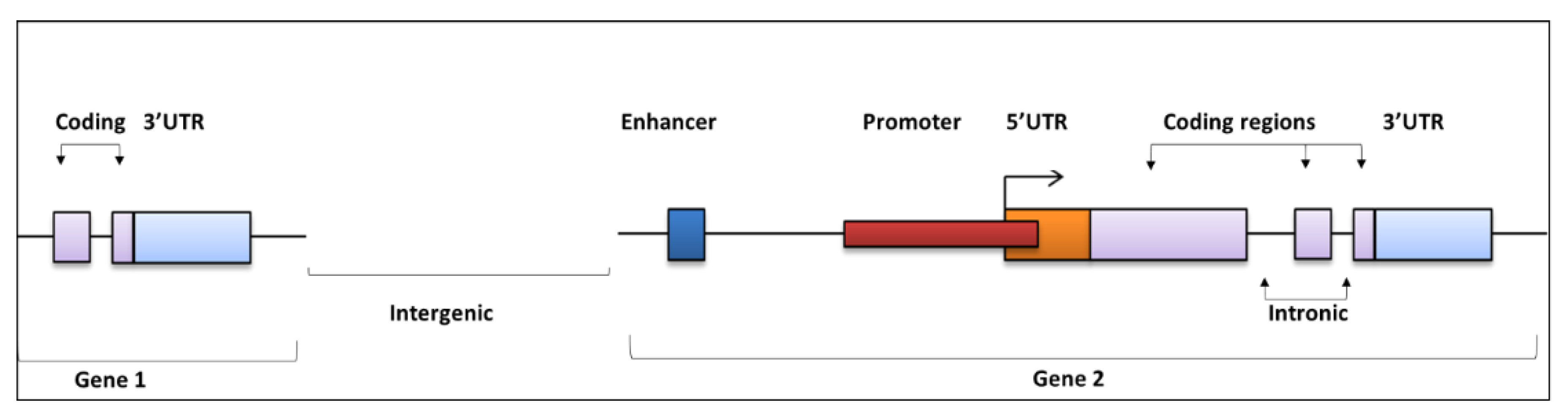 Coding 3’UTR

Enhancer

Promoter

5’UTR

Coding regions

3’UTR

Intergenic

Intronic

Gene 1

Gene 2